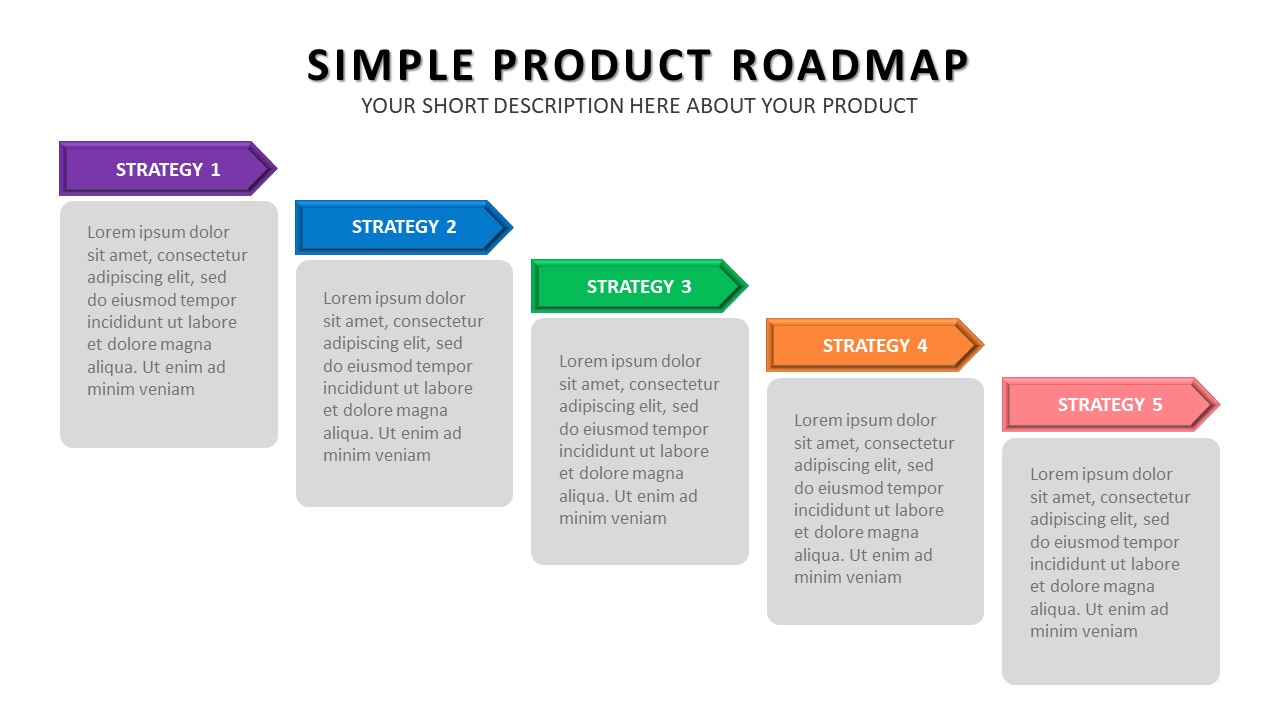 SIMPLE PRODUCT ROADMAP
YOUR SHORT DESCRIPTION HERE ABOUT YOUR PRODUCT

STRATEGY 1
Lorem ipsum dolor sit amet, consectetur adipiscing elit, sed do eiusmod tempor incididunt ut labore et dolore magna aliqua. Ut enim ad minim veniam

STRATEGY 2
Lorem ipsum dolor sit amet, consectetur adipiscing elit, sed do eiusmod tempor incididunt ut labore et dolore magna aliqua. Ut enim ad minim veniam

STRATEGY 3
Lorem ipsum dolor sit amet, consectetur adipiscing elit, sed do eiusmod tempor incididunt ut labore et dolore magna aliqua. Ut enim ad minim veniam

STRATEGY 4
Lorem ipsum dolor sit amet, consectetur adipiscing elit, sed do eiusmod tempor incididunt ut labore et dolore magna aliqua. Ut enim ad minim veniam

STRATEGY 5
Lorem ipsum dolor sit amet, consectetur adipiscing elit, sed do eiusmod tempor incididunt ut labore et dolore magna aliqua. Ut enim ad minim veniam